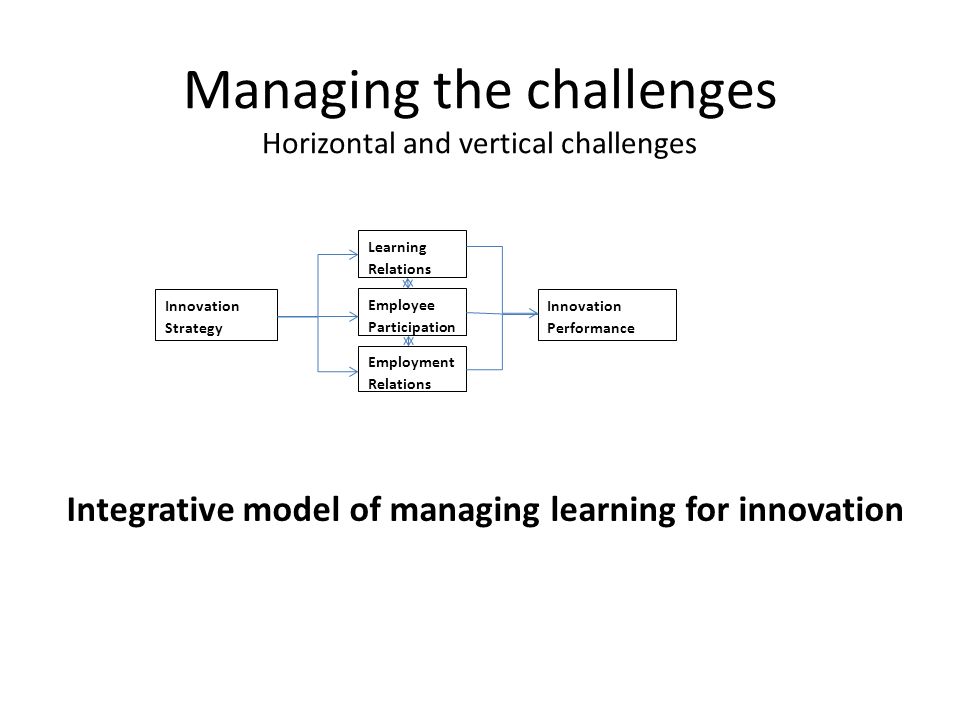 Managing the challenges
Horizontal and vertical challenges

Innovation Strategy

Learning Relations

Employee Participation

Employment Relations

Innovation Performance

Integrative model of managing learning for innovation